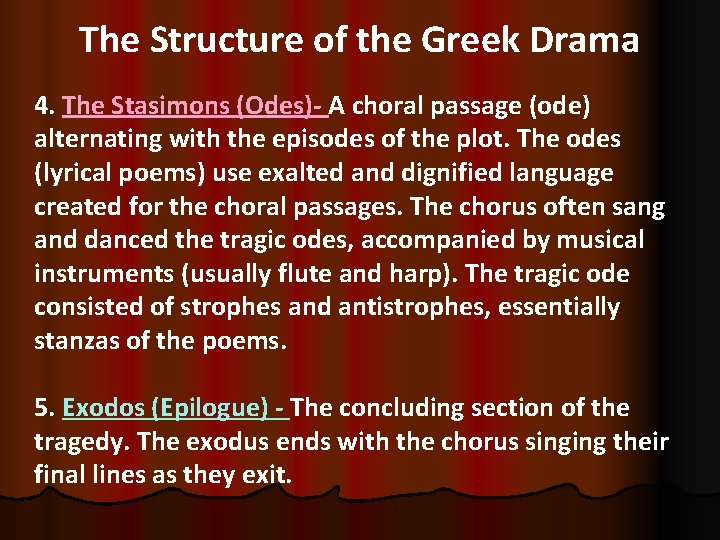 The Structure of the Greek Drama

4. The Stasimons (Odes)- A choral passage (ode) alternating with the episodes of the plot. The odes (lyrical poems) use exalted and dignified language created for the choral passages. The chorus often sang and danced the tragic odes, accompanied by musical instruments (usually flute and harp). The tragic ode consisted of strophes and antistrophes, essentially stanzas of the poems.

5. Exodos (Epilogue) - The concluding section of the tragedy. The exodus ends with the chorus singing their final lines as they exit.